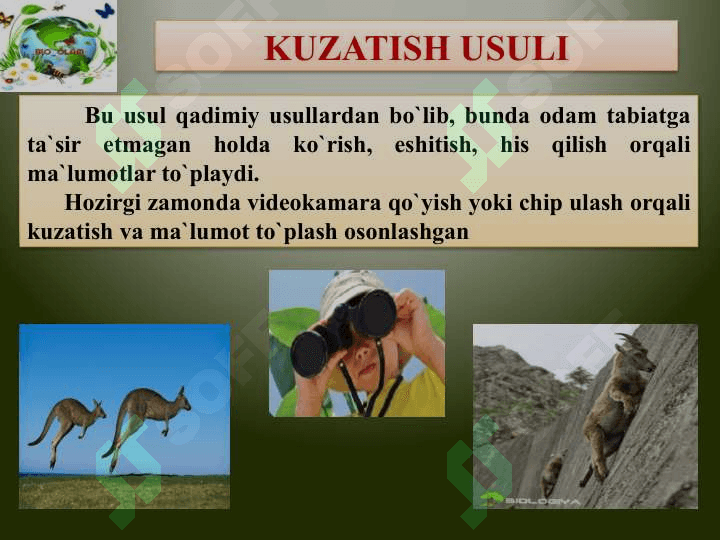 BIO_OLAM

KUZATISH USULI

Bu usul qadimiy usullardan bo`lib, bunda odam tabiatga ta`sir etmagan holda ko`rish, eshitish, his qilish orqali ma`lumotlar to`playdi.

Hozirgi zamonda videokamara qo`yish yoki chip ulash orqali kuzatish va ma`lumot to`plash osonlashgan

BIOLOGIYA